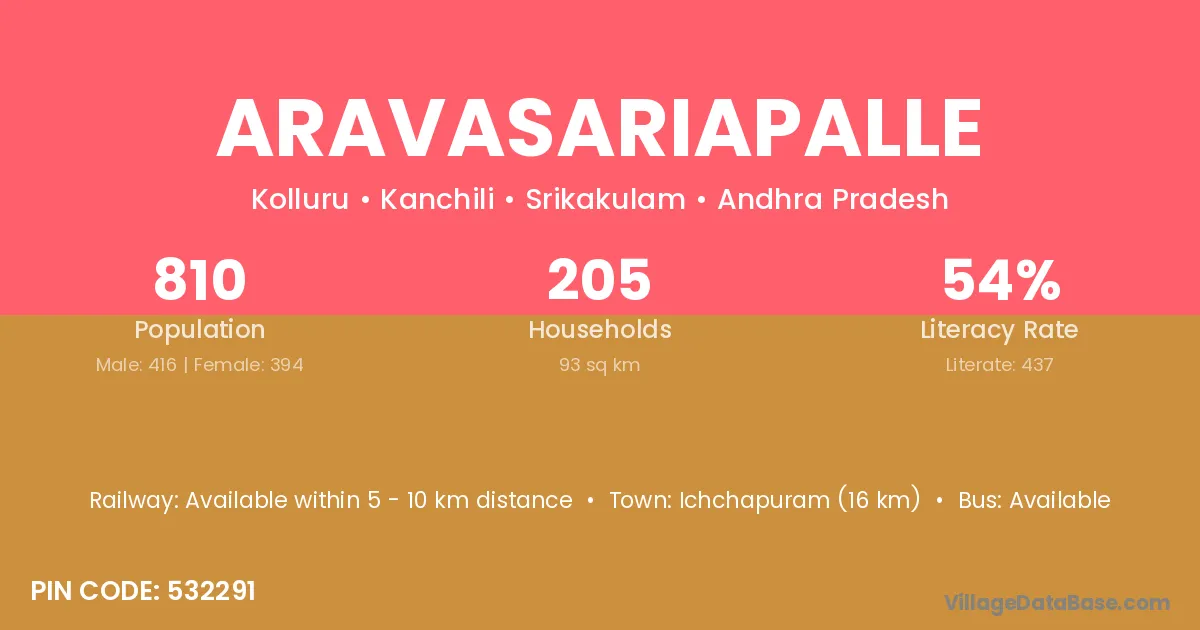 ARAVASARIAPALLE

Kolluru • Kanchili • Srikakulam • Andhra Pradesh

810
Population
Male: 416 | Female: 394

205
Households
93 sq km

54%
Literacy Rate
Literate: 437

Railway: Available within 5 - 10 km distance • Town: Ichchapuram (16 km) • Bus: Available

PIN CODE: 532291

VillageDataBase.com